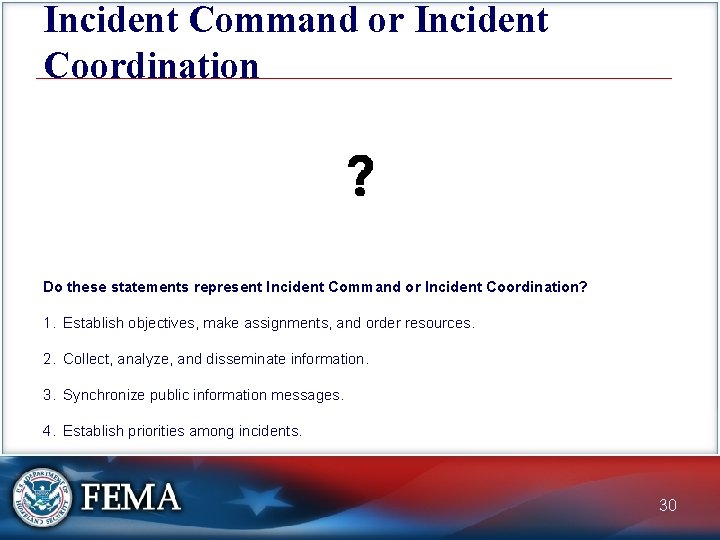 Incident Command or Incident Coordination

?

Do these statements represent Incident Command or Incident Coordination?

1. Establish objectives, make assignments, and order resources.

2. Collect, analyze, and disseminate information.

3. Synchronize public information messages.

4. Establish priorities among incidents.

U.S. DEPARTMENT OF HOMELAND SECURITY

FEMA

30